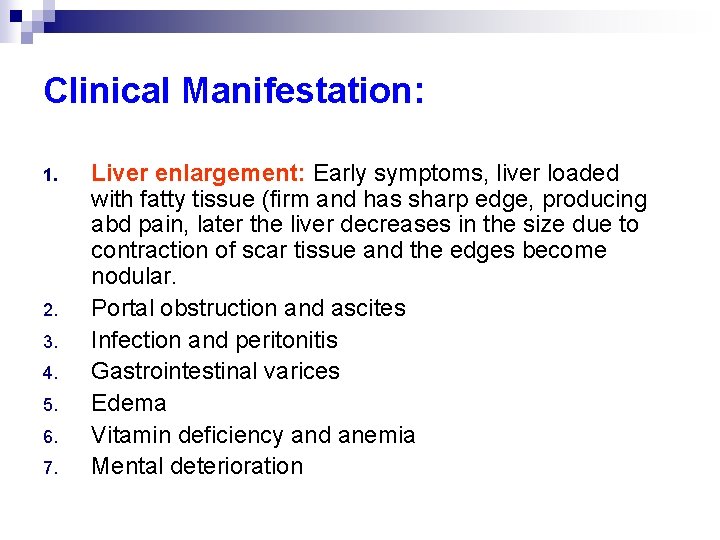 Clinical Manifestation:

1. Liver enlargement: Early symptoms, liver loaded with fatty tissue (firm and has sharp edge, producing abd pain, later the liver decreases in the size due to contraction of scar tissue and the edges become nodular.
2. Portal obstruction and ascites
3. Infection and peritonitis
4. Gastrointestinal varices
5. Edema
6. Vitamin deficiency and anemia
7. Mental deterioration